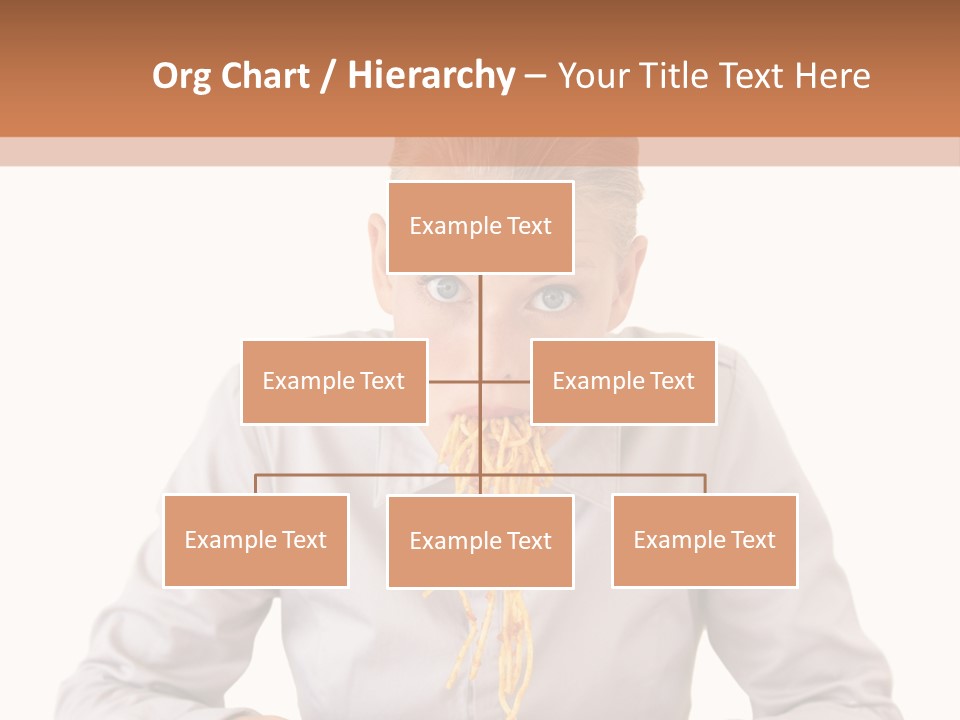 Org Chart / Hierarchy – Your Title Text Here

Example Text

Example Text

Example Text

Example Text

Example Text

Example Text